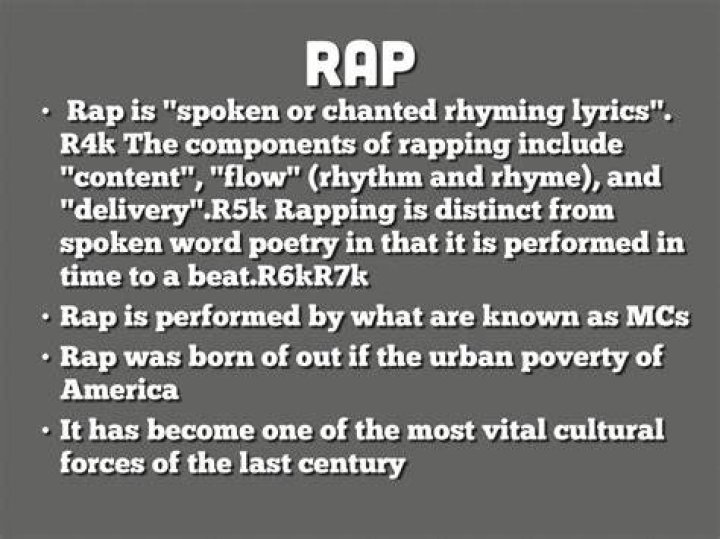 RAP

• Rap is "spoken or chanted rhyming lyrics". R4k The components of rapping include "content", "flow" (rhythm and rhyme), and "delivery".R5k Rapping is distinct from spoken word poetry in that it is performed in time to a beat.R6kR7k
• Rap is performed by what are known as MCs
• Rap was born of out if the urban poverty of America
• It has become one of the most vital cultural forces of the last century